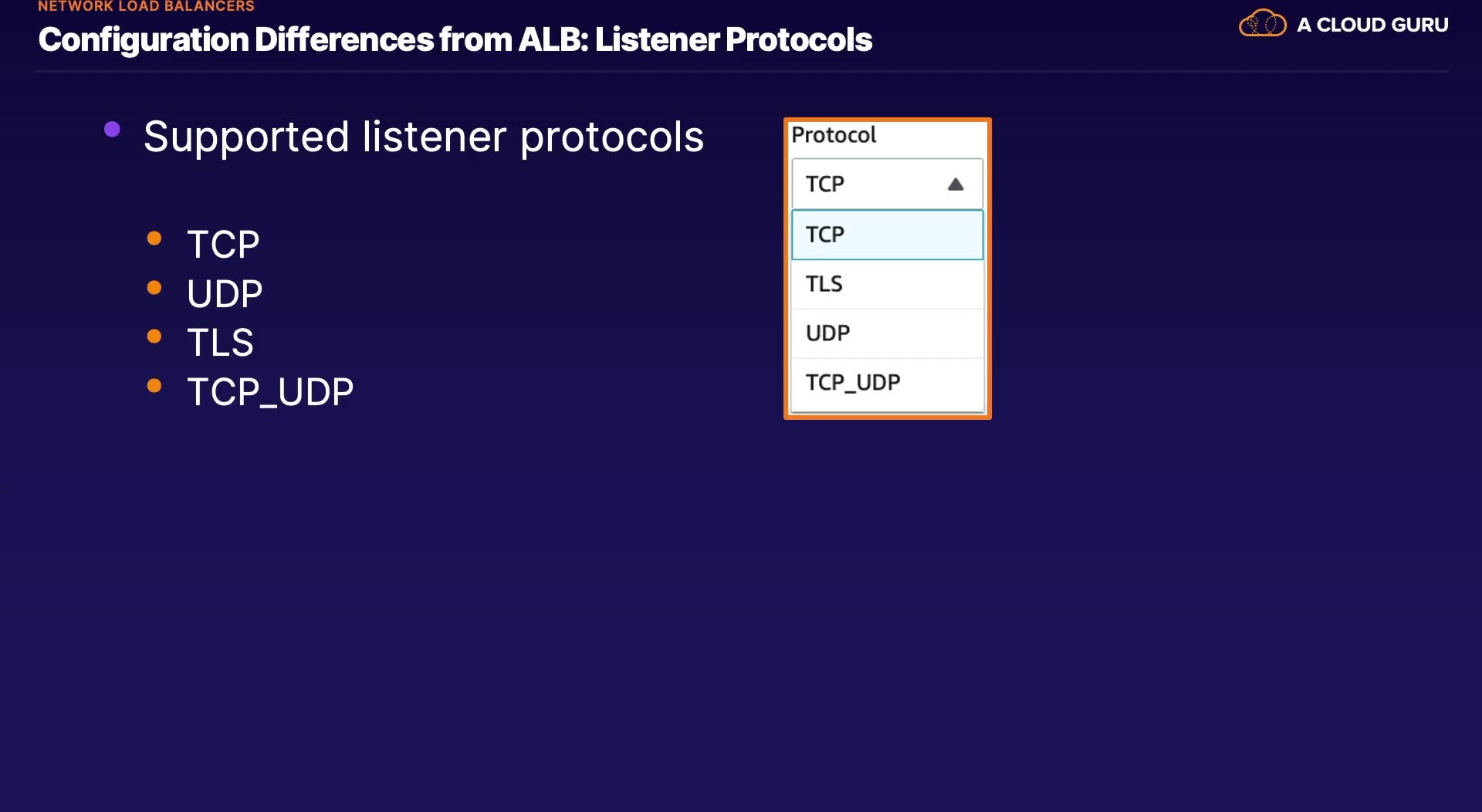 NETWORK LOAD BALANCERS
Configuration Differences from ALB: Listener Protocols

A CLOUD GURU

• Supported listener protocols

• TCP
• UDP
• TLS
• TCP_UDP

Protocol
TCP
TCP
TLS
UDP
TCP_UDP